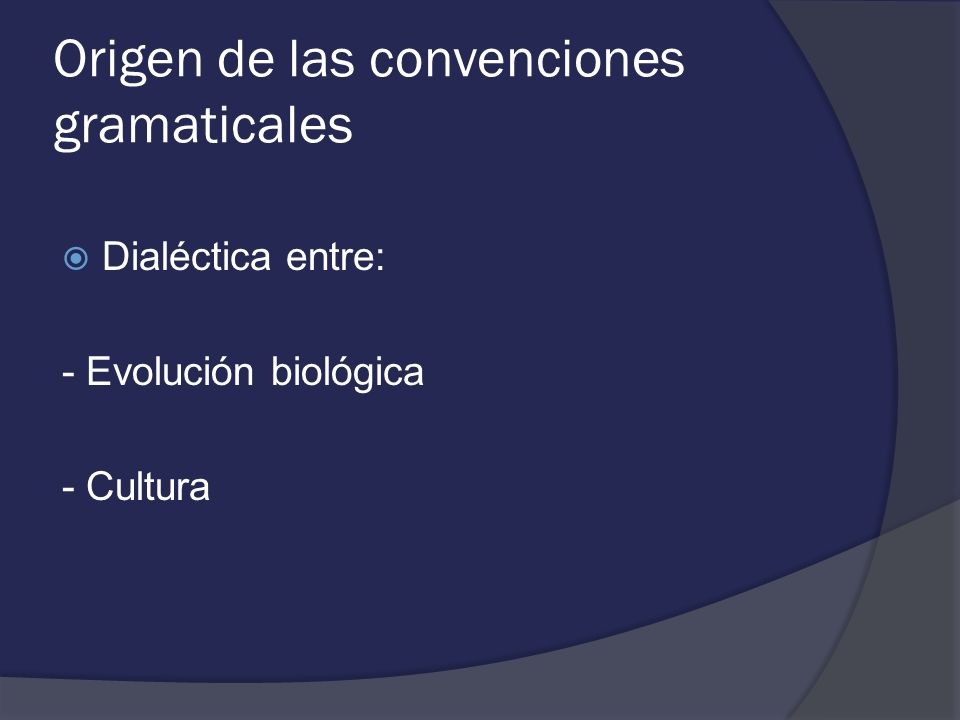 Origen de las convenciones gramaticales

Dialéctica entre:

- Evolución biológica

- Cultura